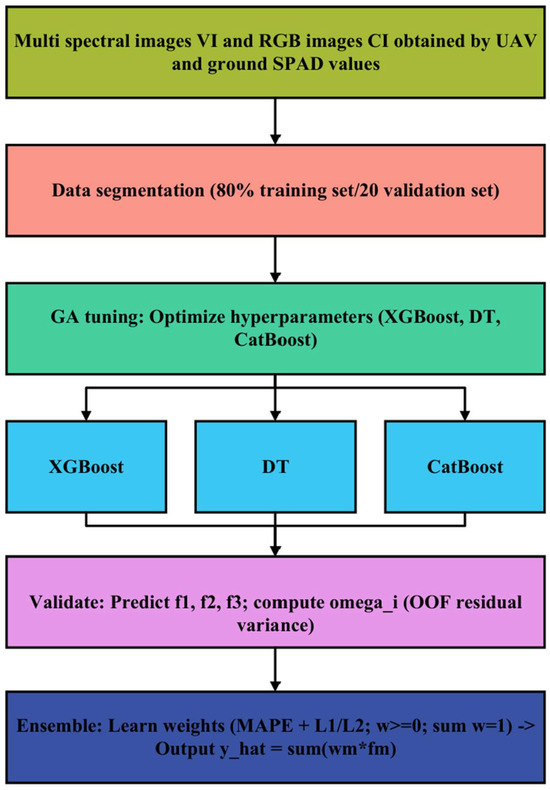 Multi spectral images VI and RGB images CI obtained by UAV and ground SPAD values

Data segmentation (80% training set/20 validation set)

GA tuning: Optimize hyperparameters (XGBoost, DT, CatBoost)

XGBoost

DT

CatBoost

Validate: Predict f1, f2, f3; compute omega_i (OOF residual variance)

Ensemble: Learn weights (MAPE + L1/L2; w>=0; sum w=1) -> Output y_hat = sum(wm*fm)